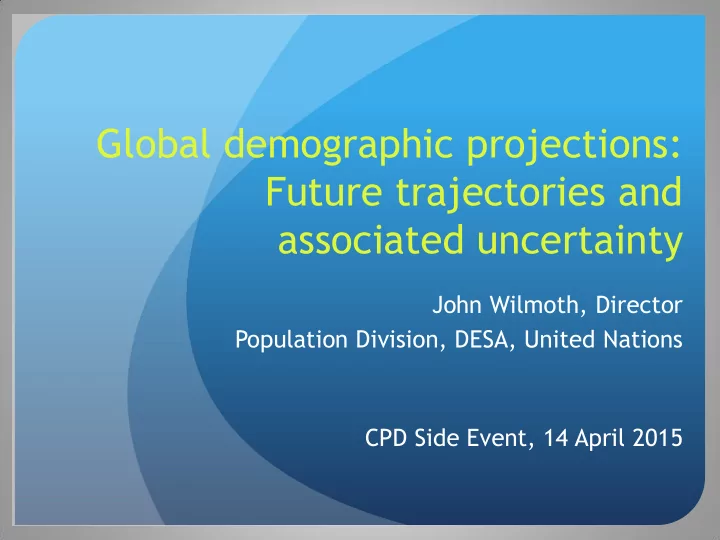 Global demographic projections: Future trajectories and associated uncertainty

John Wilmoth, Director
Population Division, DESA, United Nations

CPD Side Event, 14 April 2015